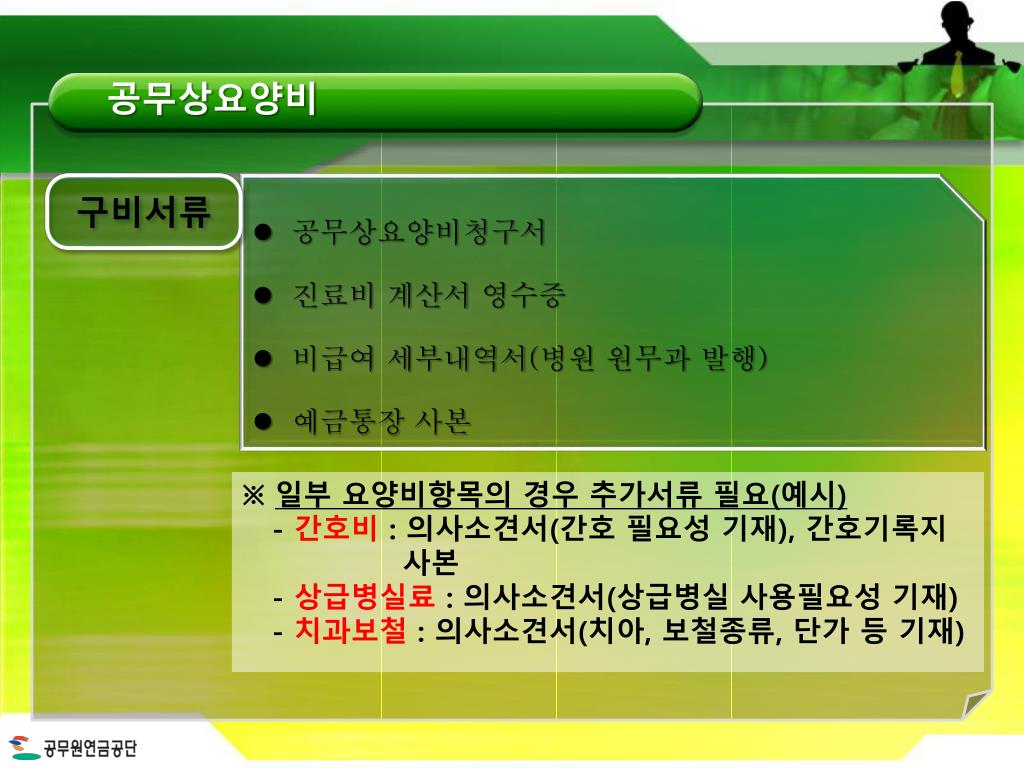 공무상요양비

구비서류

● 공무상요양비청구서

● 진료비 계산서 영수증

● 비급여 세부내역서(병원 원무과 발행)

● 예금통장 사본

※ 일부 요양비항목의 경우 추가서류 필요(예시)
- 간호비 : 의사소견서(간호 필요성 기재), 간호기록지 사본
- 상급병실료 : 의사소견서(상급병실 사용필요성 기재)
- 치과보철 : 의사소견서(치아, 보철종류, 단가 등 기재)

공무원연금공단